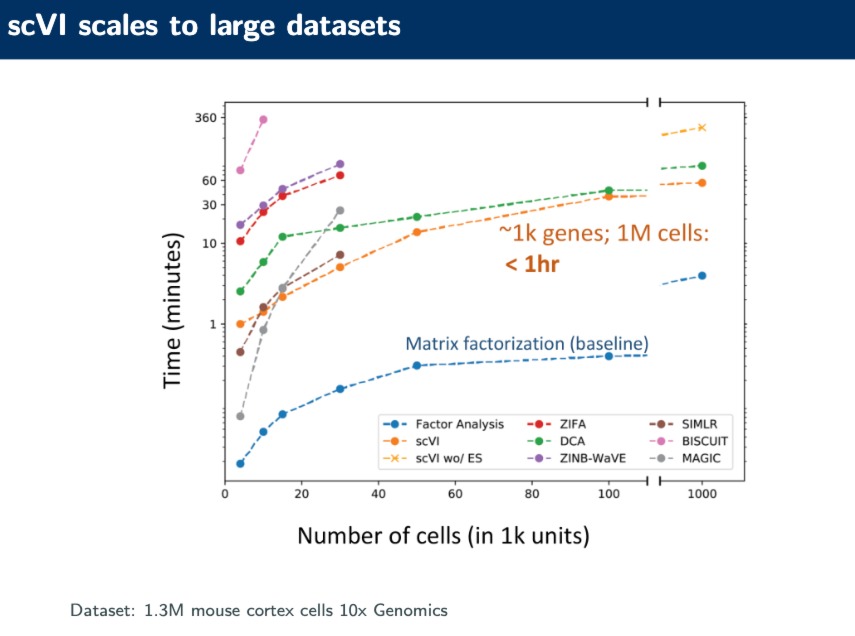 scVI scales to large datasets

360
60
30
10
1

Time (minutes)

~1k genes; 1M cells:
< 1hr

Matrix factorization (baseline)

Factor Analysis
scVI
scVI wo/ ES
ZIFA
DCA
ZINB-WaVE
SIMLR
BISCUIT
MAGIC

0 20 40 60 80 100 1000

Number of cells (in 1k units)

Dataset: 1.3M mouse cortex cells 10x Genomics